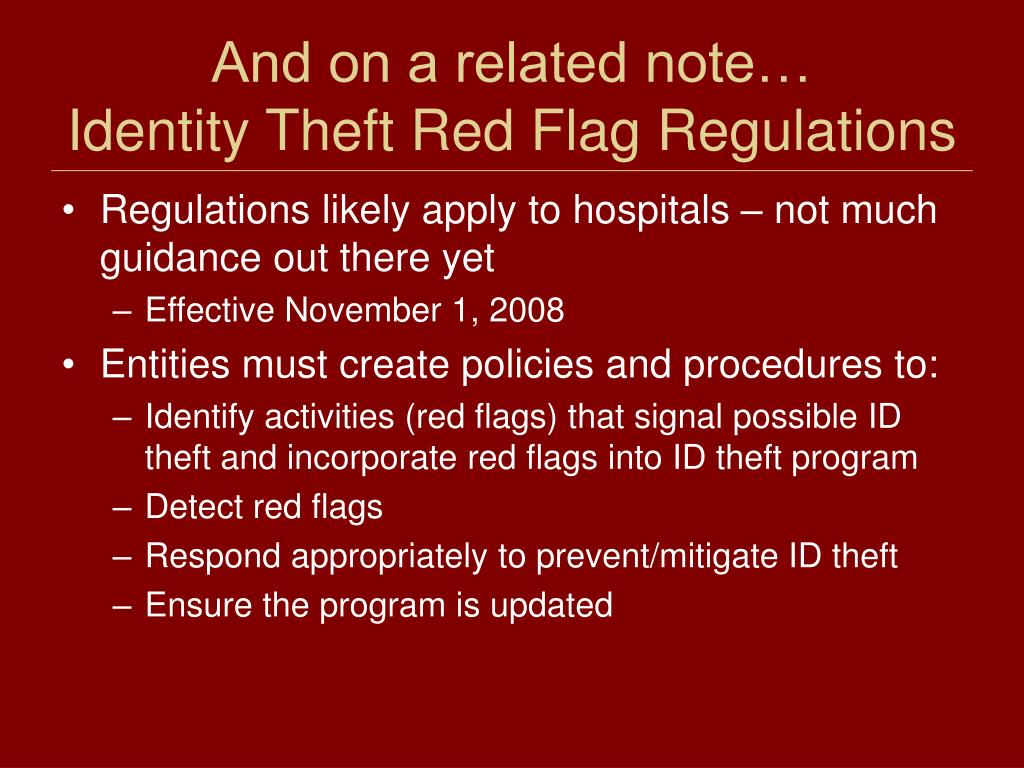 And on a related note…
Identity Theft Red Flag Regulations

• Regulations likely apply to hospitals – not much guidance out there yet
 – Effective November 1, 2008
• Entities must create policies and procedures to:
 – Identify activities (red flags) that signal possible ID theft and incorporate red flags into ID theft program
 – Detect red flags
 – Respond appropriately to prevent/mitigate ID theft
 – Ensure the program is updated